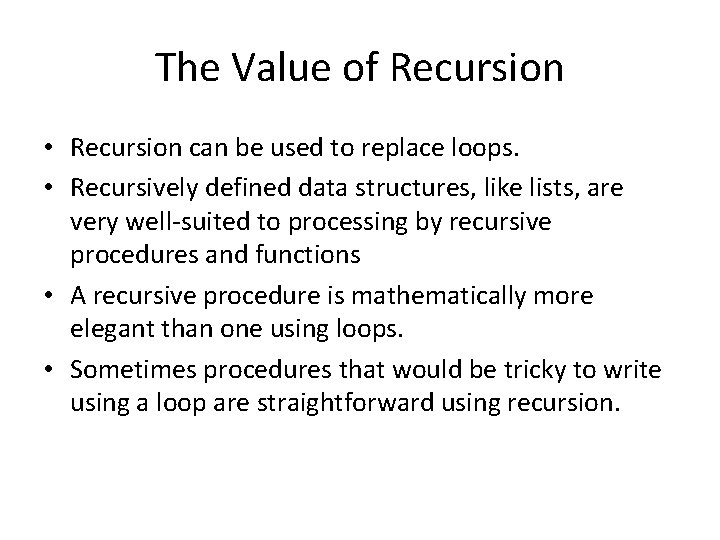 The Value of Recursion

• Recursion can be used to replace loops.
• Recursively defined data structures, like lists, are very well-suited to processing by recursive procedures and functions
• A recursive procedure is mathematically more elegant than one using loops.
• Sometimes procedures that would be tricky to write using a loop are straightforward using recursion.